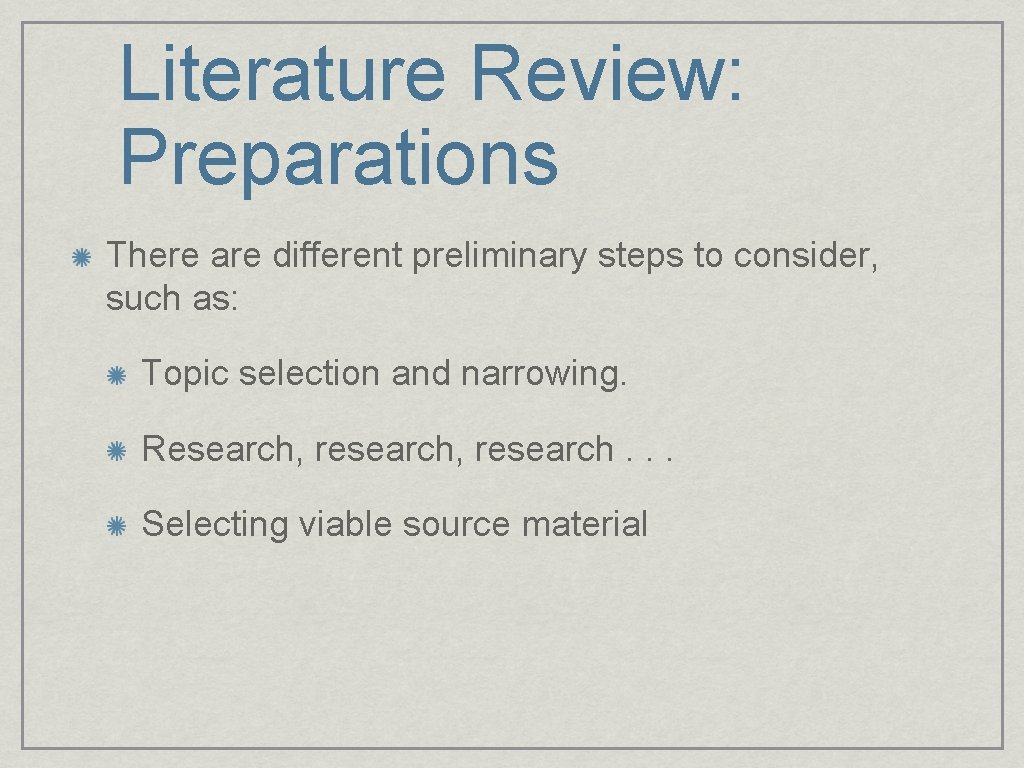 Literature Review: Preparations

There are different preliminary steps to consider, such as:

Topic selection and narrowing.

Research, research, research . . .

Selecting viable source material